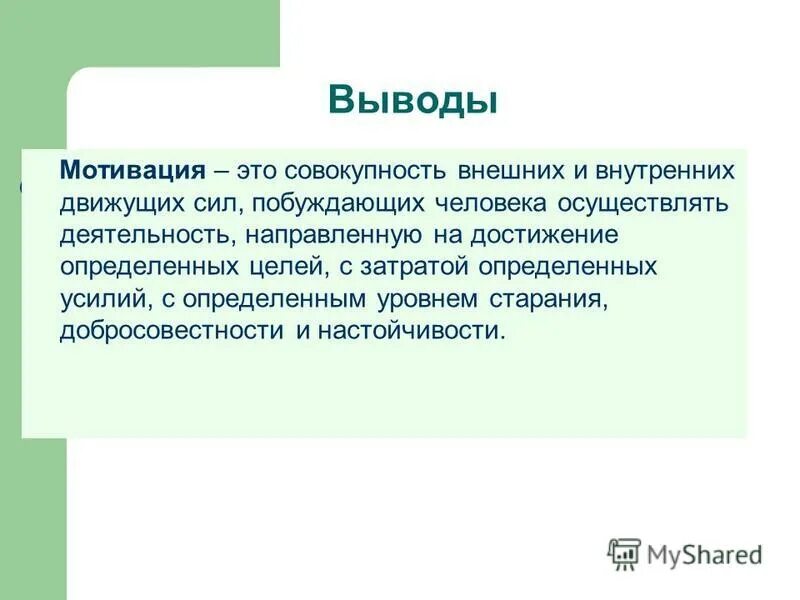 Выводы

Мотивация – это совокупность внешних и внутренних движущих сил, побуждающих человека осуществлять деятельность, направленную на достижение определенных целей, с затратой определенных усилий, с определенным уровнем старания, добросовестности и настойчивости.

MyShared